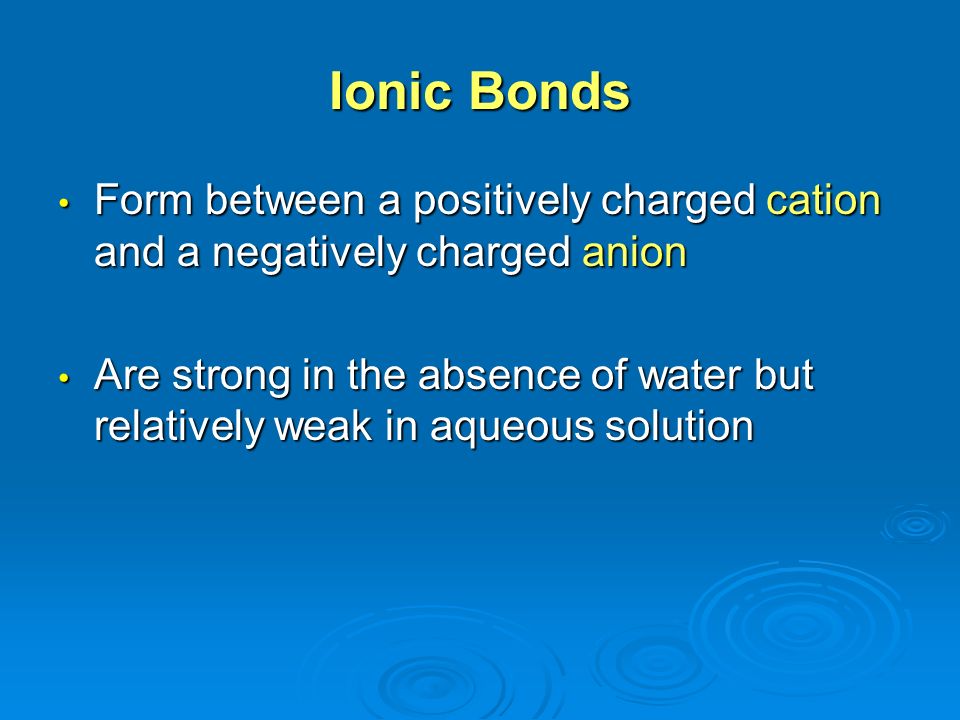 Ionic Bonds

• Form between a positively charged cation and a negatively charged anion

• Are strong in the absence of water but relatively weak in aqueous solution